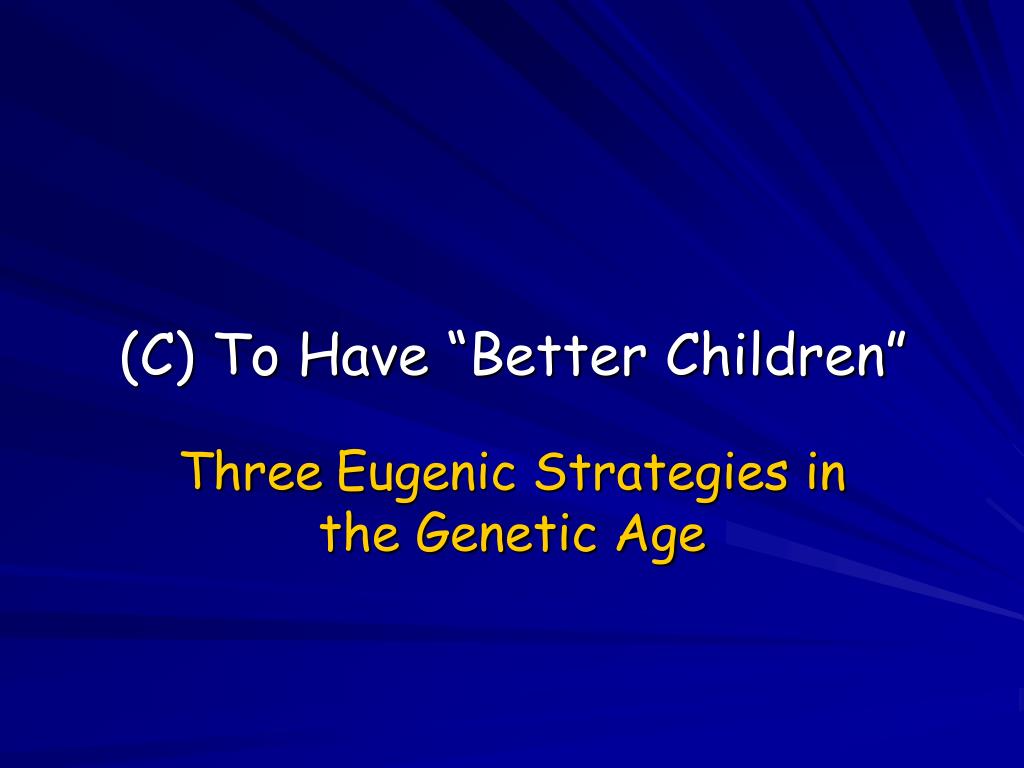 (C) To Have “Better Children”

Three Eugenic Strategies in the Genetic Age